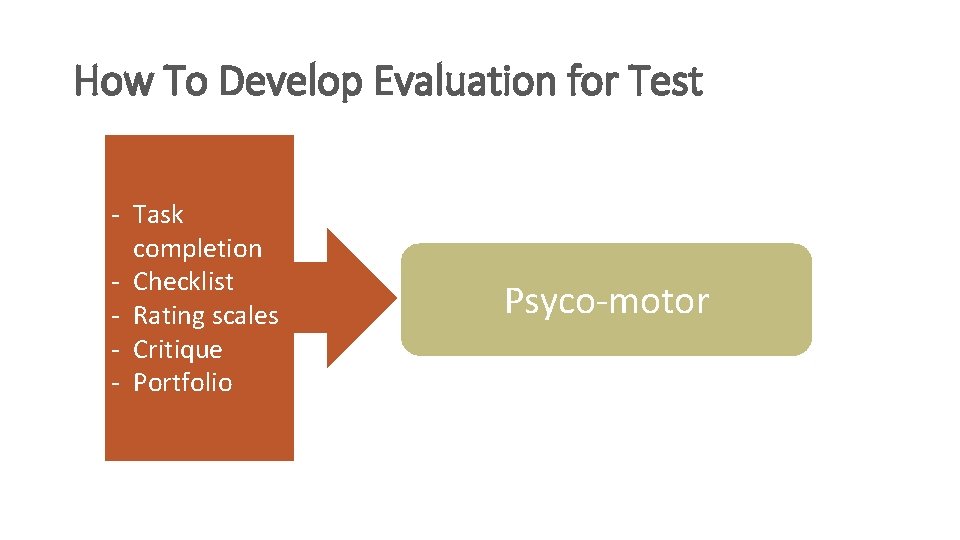 How To Develop Evaluation for Test

- Task completion
- Checklist
- Rating scales
- Critique
- Portfolio

Psyco-motor